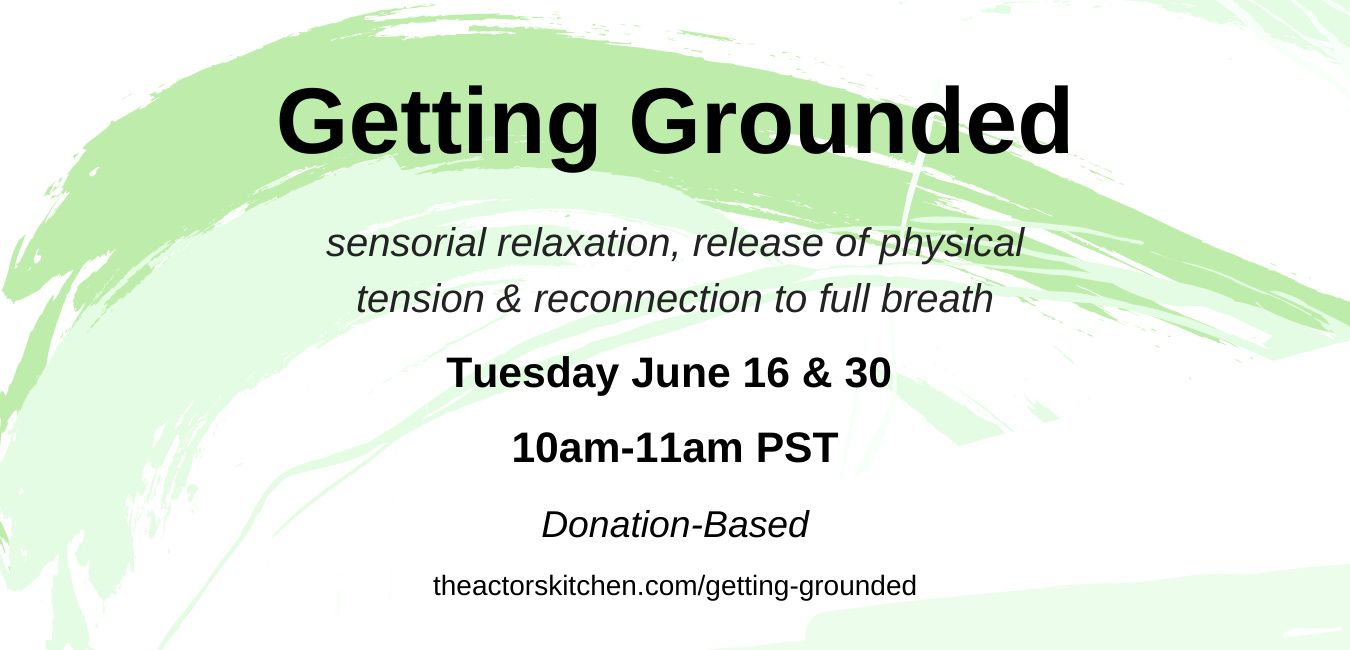 Getting Grounded

sensorial relaxation, release of physical tension & reconnection to full breath

Tuesday June 16 & 30

10am-11am PST

Donation-Based

theactorskitchen.com/getting-grounded